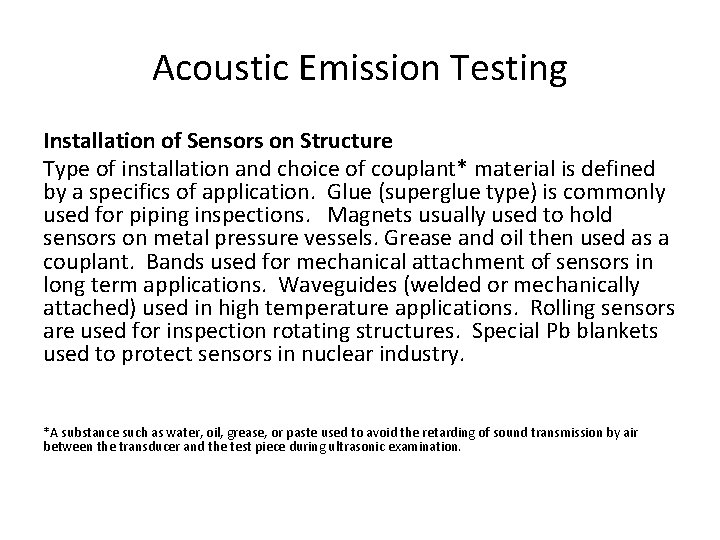 Acoustic Emission Testing

Installation of Sensors on Structure

Type of installation and choice of couplant* material is defined by a specifics of application. Glue (superglue type) is commonly used for piping inspections. Magnets usually used to hold sensors on metal pressure vessels. Grease and oil then used as a couplant. Bands used for mechanical attachment of sensors in long term applications. Waveguides (welded or mechanically attached) used in high temperature applications. Rolling sensors are used for inspection rotating structures. Special Pb blankets used to protect sensors in nuclear industry.

*A substance such as water, oil, grease, or paste used to avoid the retarding of sound transmission by air between the transducer and the test piece during ultrasonic examination.